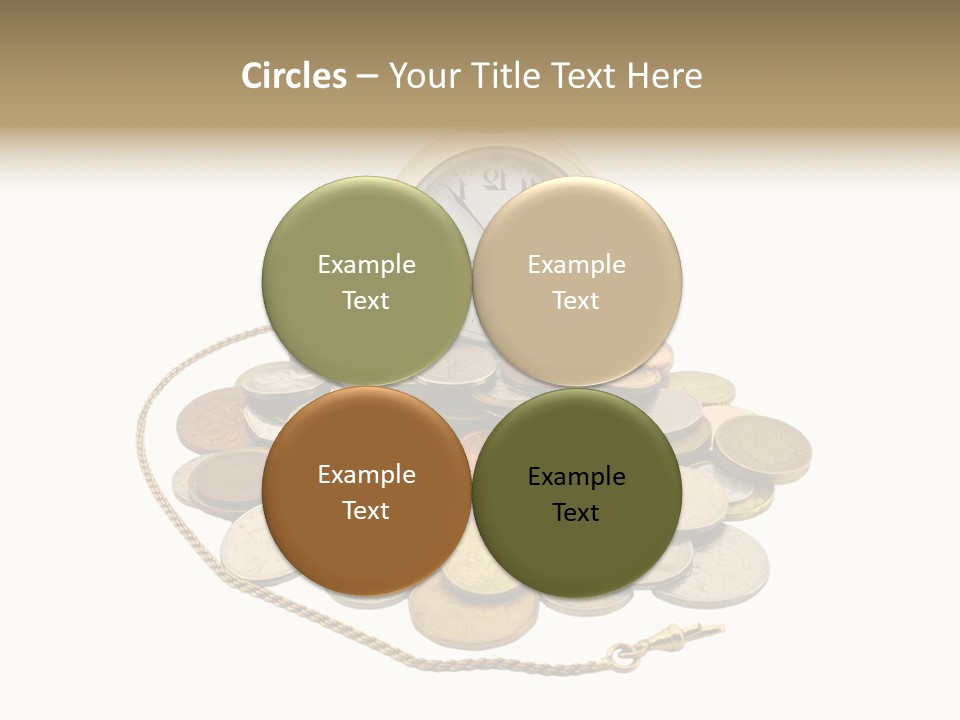 Circles – Your Title Text Here

Example Text

Example Text

Example Text

Example Text